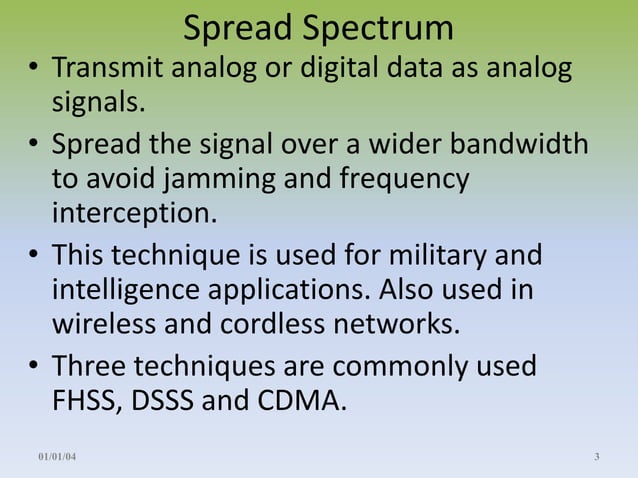 Spread Spectrum

• Transmit analog or digital data as analog signals.

• Spread the signal over a wider bandwidth to avoid jamming and frequency interception.

• This technique is used for military and intelligence applications. Also used in wireless and cordless networks.

• Three techniques are commonly used FHSS, DSSS and CDMA.

01/01/04

3